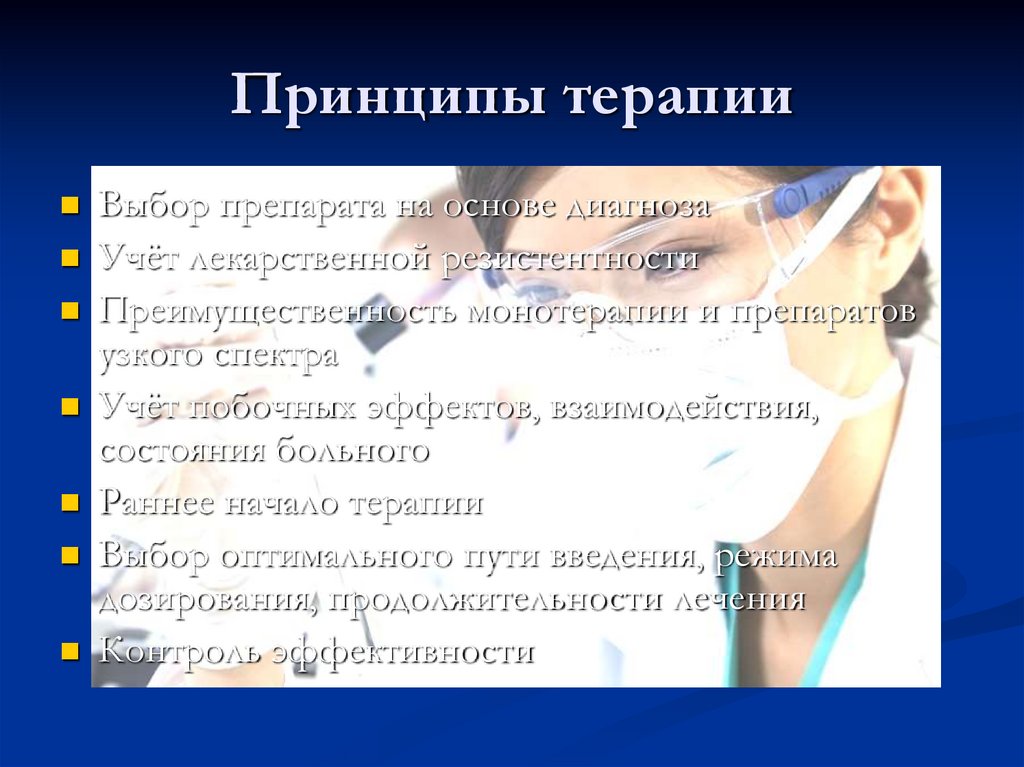 Принципы терапии

- Выбор препарата на основе диагноза
- Учёт лекарственной резистентности
- Преимущественность монотерапии и препаратов узкого спектра
- Учёт побочных эффектов, взаимодействия, состояния больного
- Раннее начало терапии
- Выбор оптимального пути введения, режима дозирования, продолжительности лечения
- Контроль эффективности